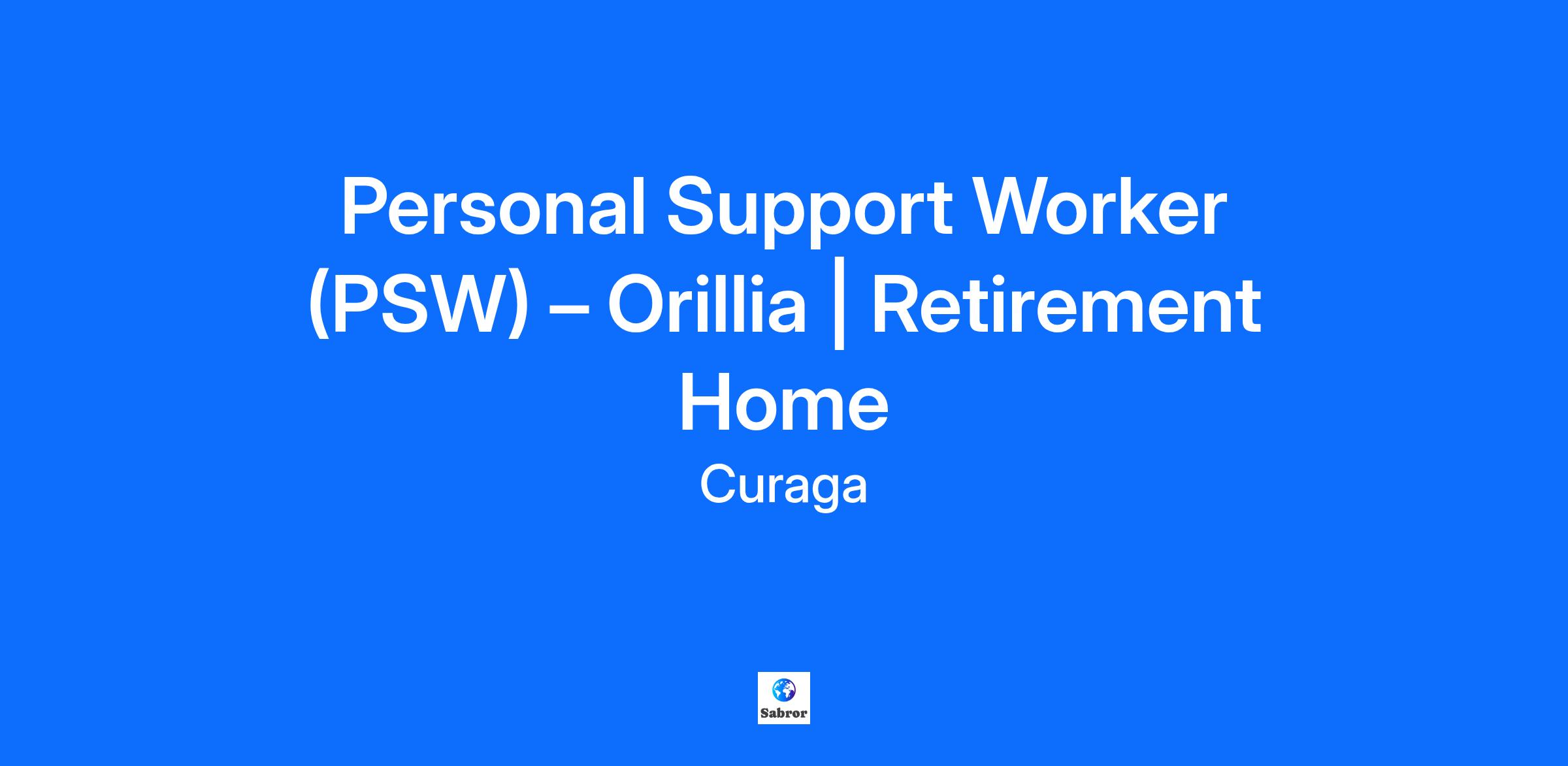 Personal Support Worker (PSW) – Orillia | Retirement Home

Curaga

Sabror